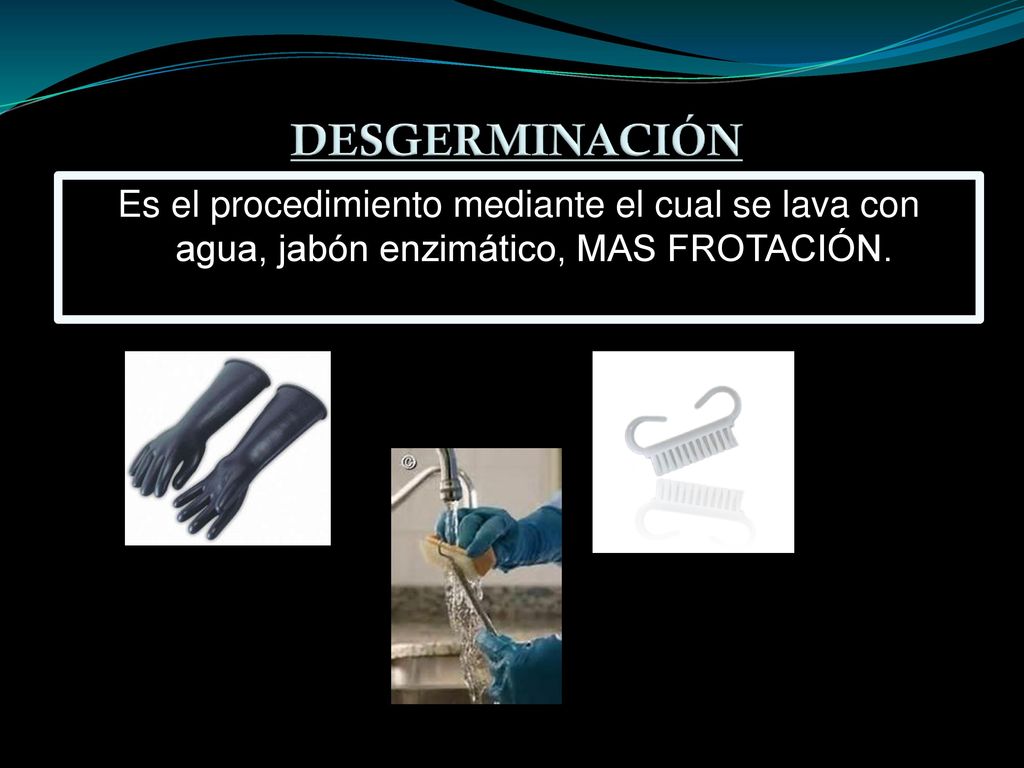 DESGERMINACIÓN

Es el procedimiento mediante el cual se lava con agua, jabón enzimático, MAS FROTACIÓN.

©